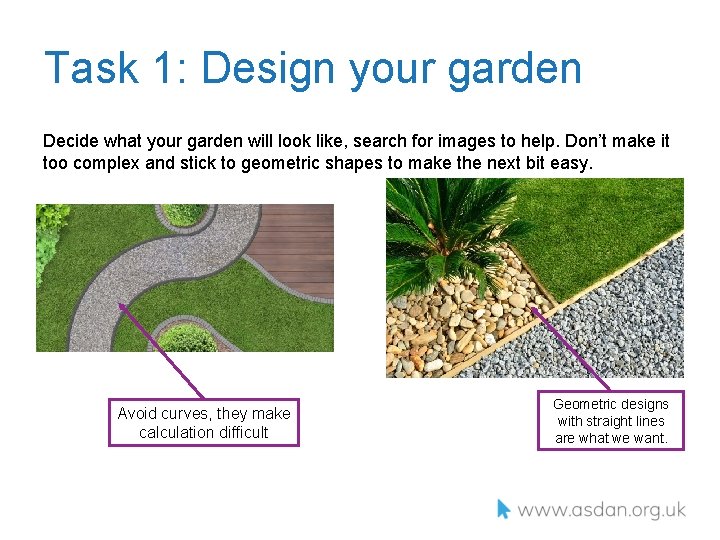 Task 1: Design your garden

Decide what your garden will look like, search for images to help. Don't make it too complex and stick to geometric shapes to make the next bit easy.

Avoid curves, they make calculation difficult

Geometric designs with straight lines are what we want.

www.asdan.org.uk